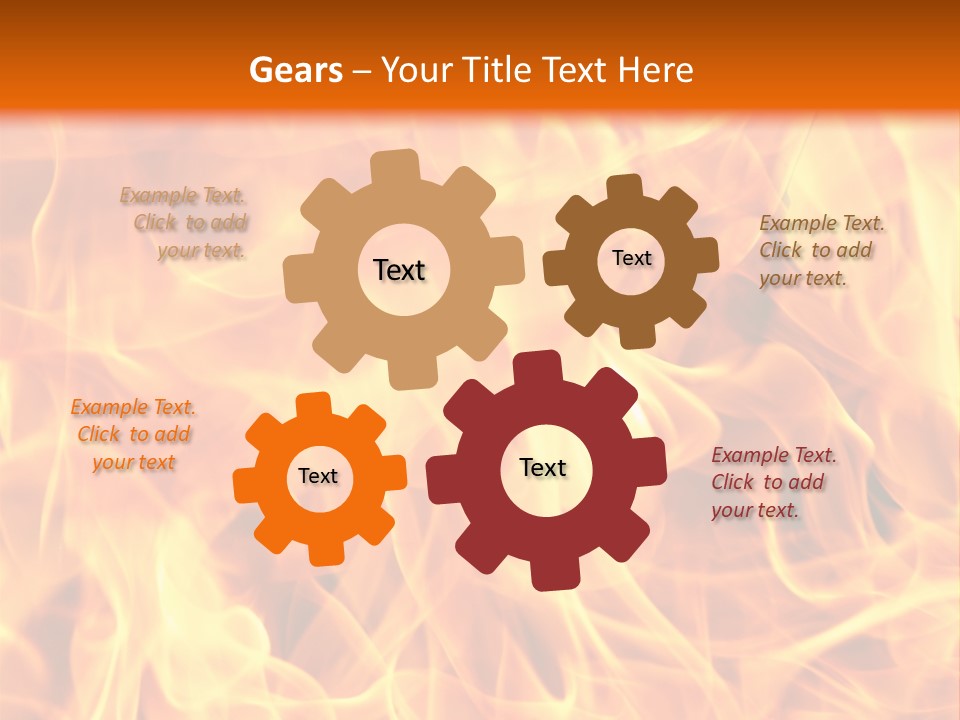 Gears – Your Title Text Here

Example Text. Click to add your text.

Text

Text

Example Text. Click to add your text.

Example Text. Click to add your text

Text

Text

Example Text. Click to add your text.